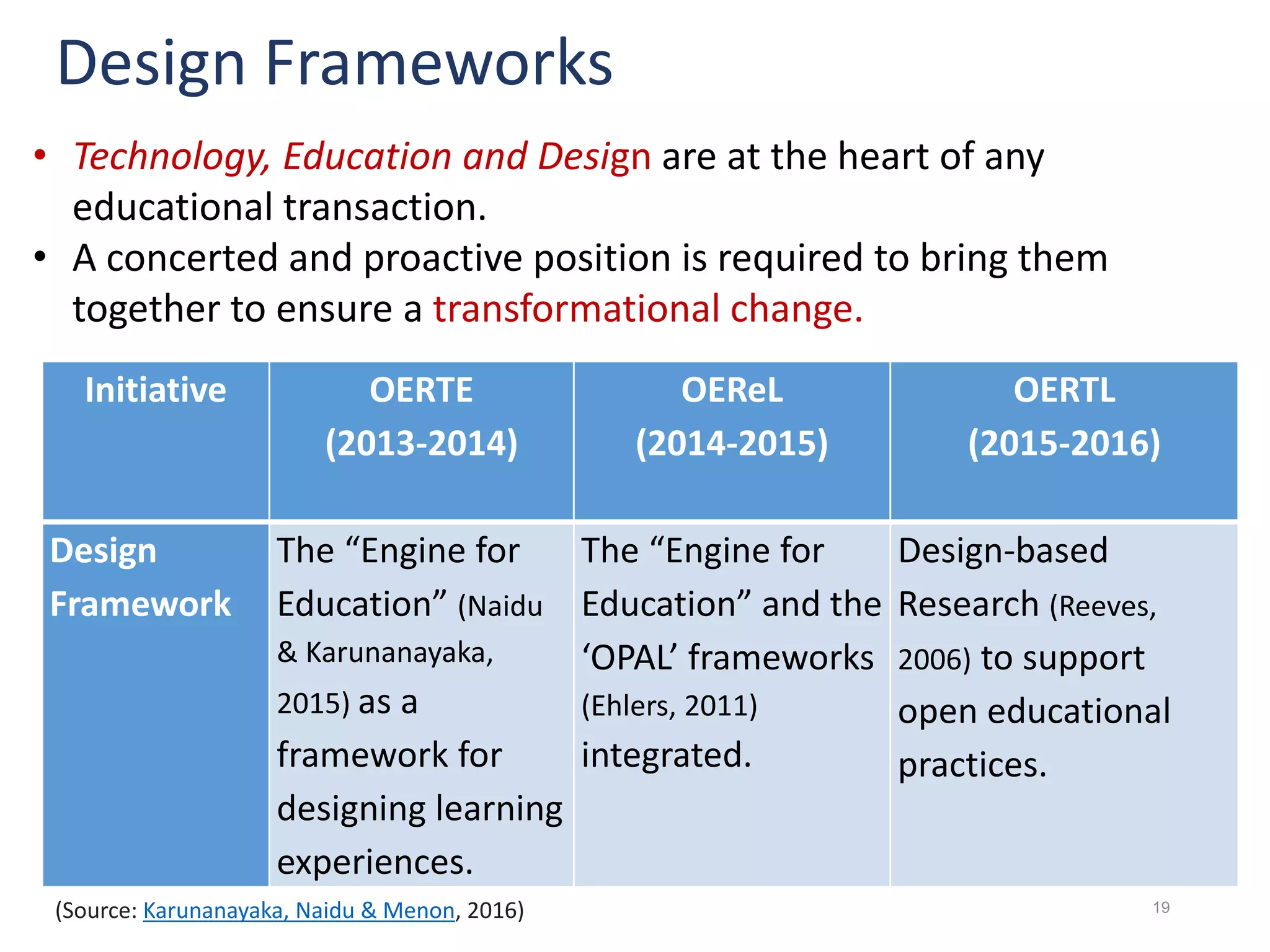 Design Frameworks

• Technology, Education and Design are at the heart of any educational transaction.
• A concerted and proactive position is required to bring them together to ensure a transformational change.

| Initiative | OERTE (2013-2014) | OEReL (2014-2015) | OERTL (2015-2016) |
|---|---|---|---|
| Design Framework | The “Engine for Education” (Naidu & Karunanayaka, 2015) as a framework for designing learning experiences. | The “Engine for Education” and the ‘OPAL’ frameworks (Ehlers, 2011) integrated. | Design-based Research (Reeves, 2006) to support open educational practices. |

(Source: Karunanayaka, Naidu & Menon, 2016)

19